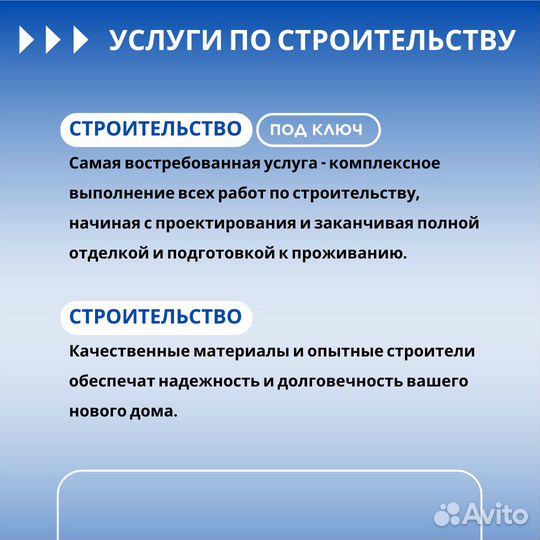 УСЛУГИ ПО СТРОИТЕЛЬСТВУ

СТРОИТЕЛЬСТВО ПОД КЛЮЧ

Самая востребованная услуга - комплексное выполнение всех работ по строительству, начиная с проектирования и заканчивая полной отделкой и подготовкой к проживанию.

СТРОИТЕЛЬСТВО

Качественные материалы и опытные строители обеспечат надежность и долговечность вашего нового дома.

Avito